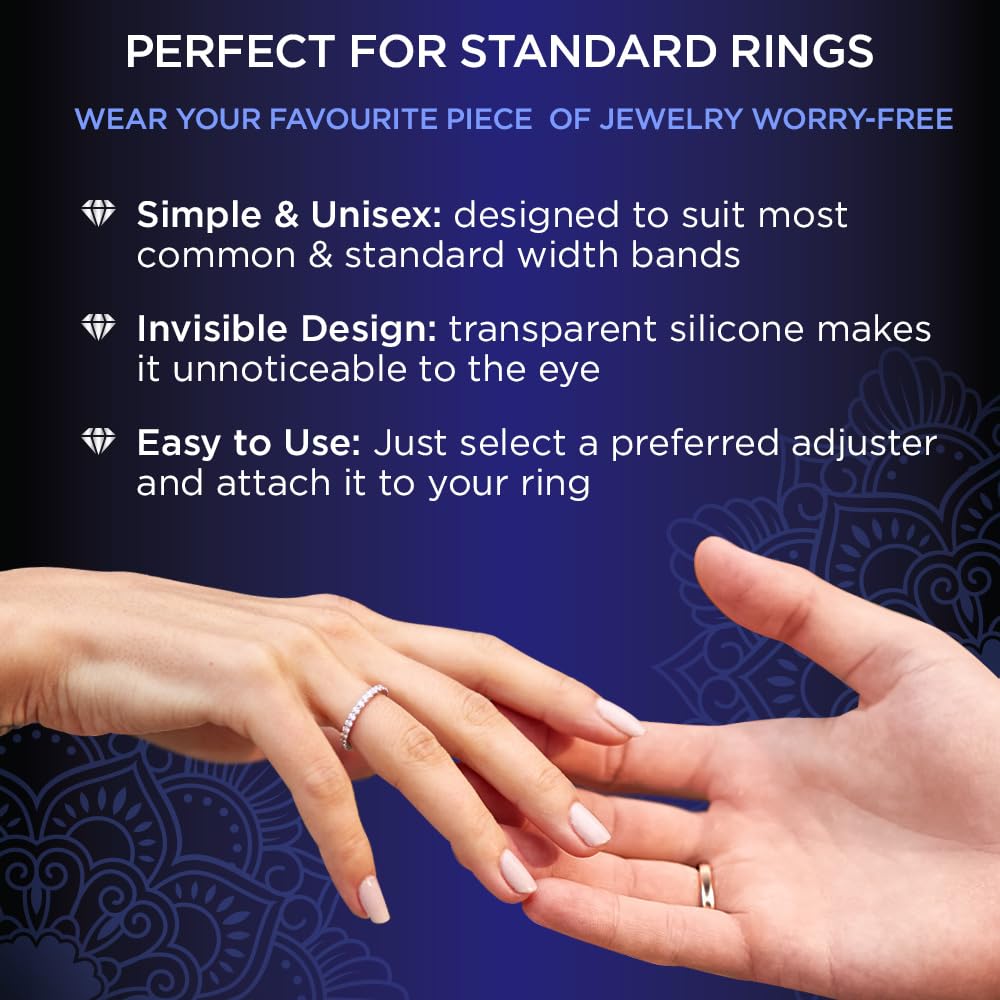 PERFECT FOR STANDARD RINGS

WEAR YOUR FAVOURITE PIECE OF JEWELRY WORRY-FREE

Simple & Unisex: designed to suit most common & standard width bands

Invisible Design: transparent silicone makes it unnoticeable to the eye

Easy to Use: Just select a preferred adjuster and attach it to your ring